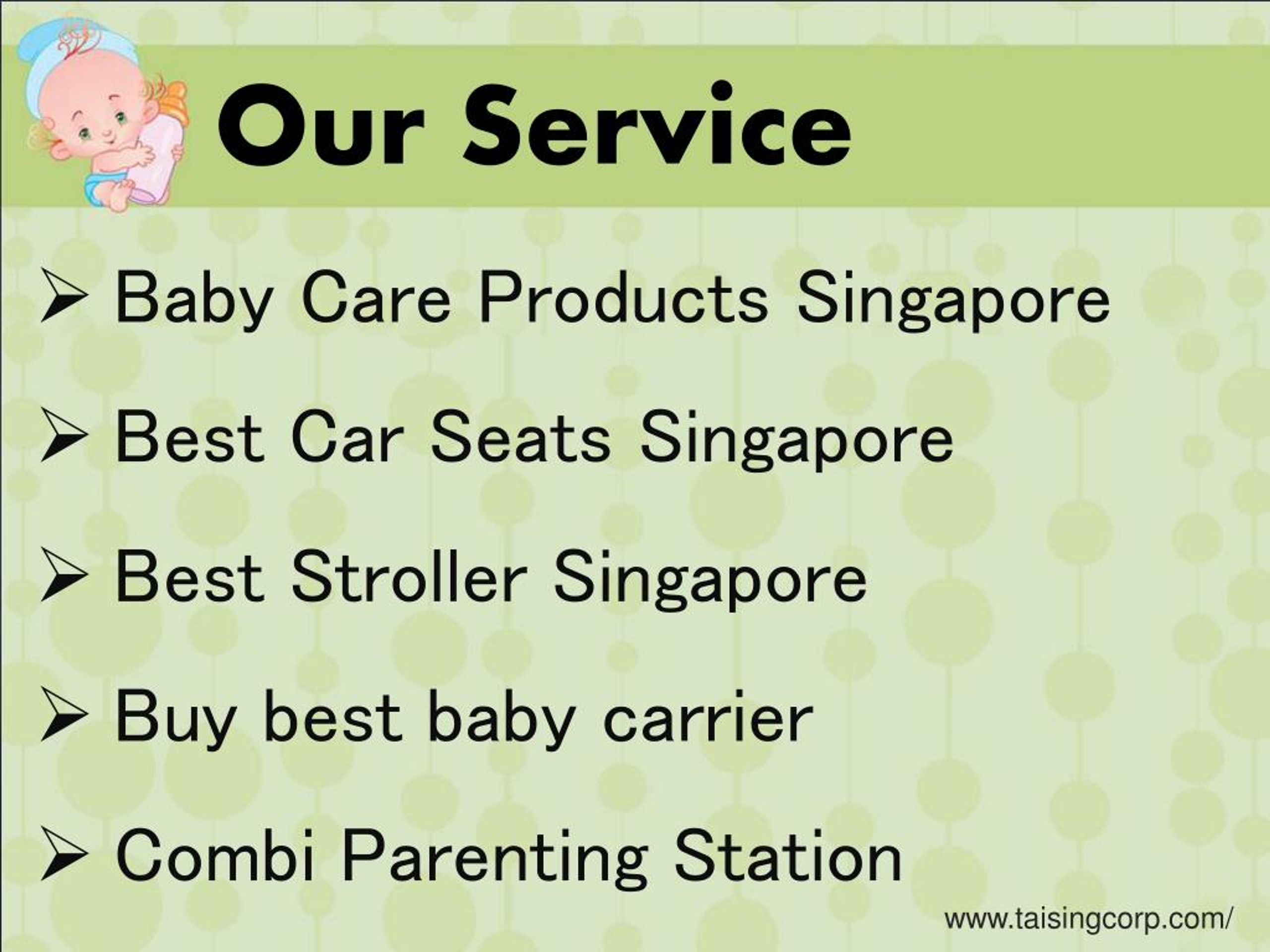 Our Service

➢ Baby Care Products Singapore

➢ Best Car Seats Singapore

➢ Best Stroller Singapore

➢ Buy best baby carrier

➢ Combi Parenting Station

www.taisingcorp.com/